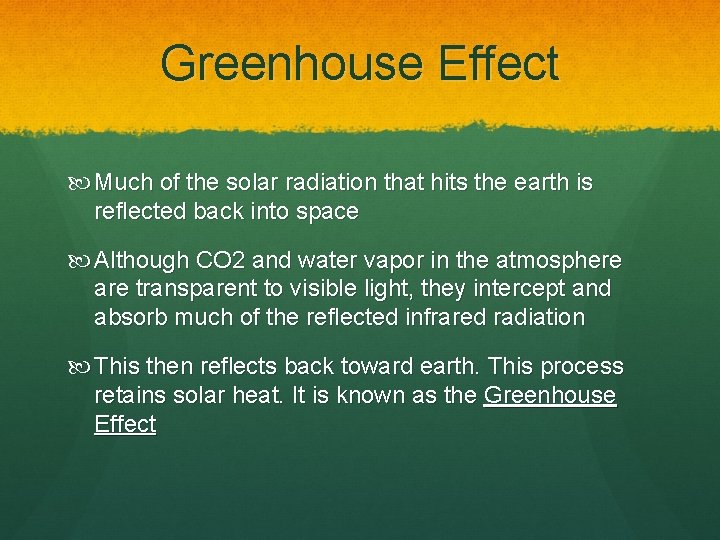 Greenhouse Effect

Much of the solar radiation that hits the earth is reflected back into space

Although CO2 and water vapor in the atmosphere are transparent to visible light, they intercept and absorb much of the reflected infrared radiation

This then reflects back toward earth. This process retains solar heat. It is known as the Greenhouse Effect